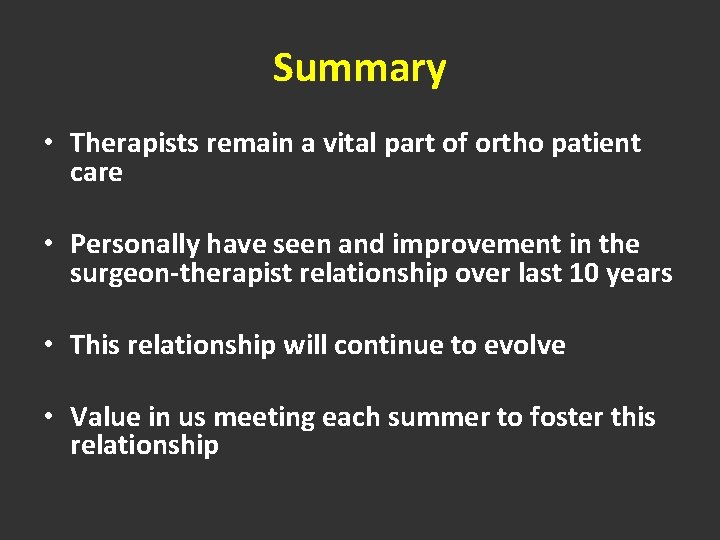 Summary

• Therapists remain a vital part of ortho patient care

• Personally have seen and improvement in the surgeon-therapist relationship over last 10 years

• This relationship will continue to evolve

• Value in us meeting each summer to foster this relationship